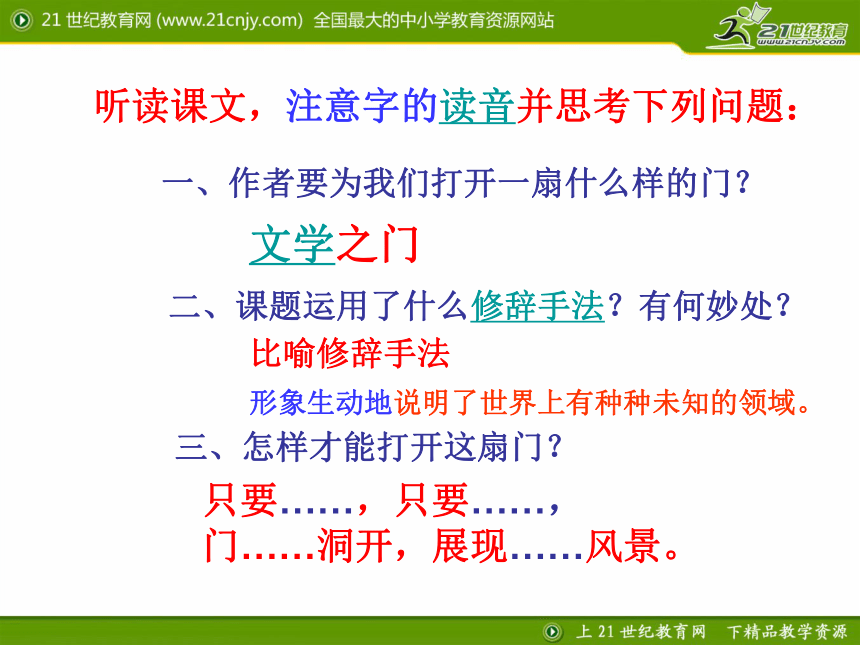 21 世纪教育网 (www.21cnjy.com) 全国最大的中小学教育资源网站

21世纪教育
www.21cnjy.com

听读课文，注意字的读音并思考下列问题：

一、作者要为我们打开一扇什么样的门？

文学之门

二、课题运用了什么修辞手法？有何妙处？

比喻修辞手法

形象生动地说明了世界上有种种未知的领域。

三、怎样才能打开这扇门？

只要……，只要……，

门……洞开，展现……风景。

上 21 世纪教育网 下精品教学资源